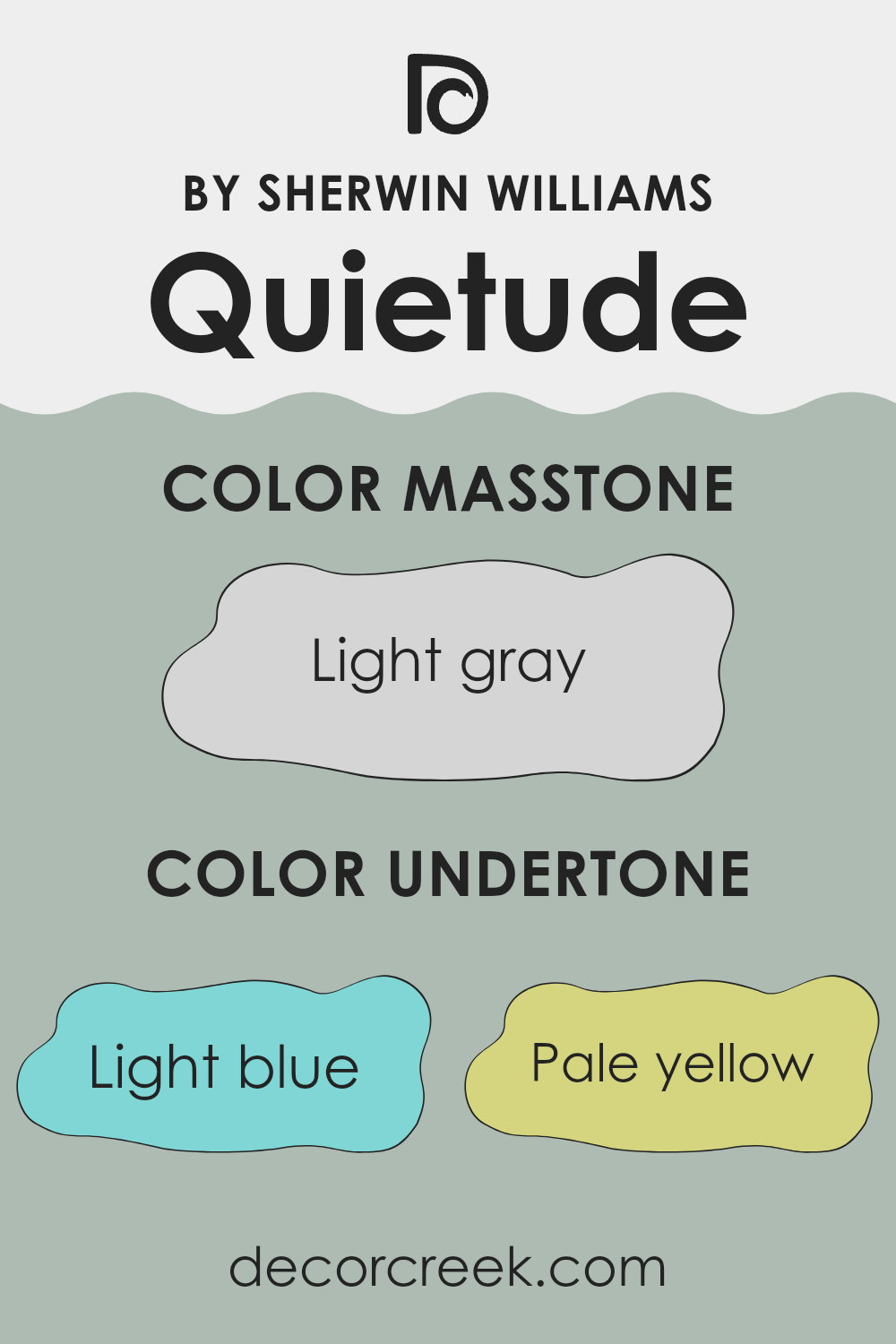 BY SHERWIN WILLIAMS
Quietude

COLOR MASSTONE

Light gray

COLOR UNDERTONE

Light blue

Pale yellow

decorcreek.com